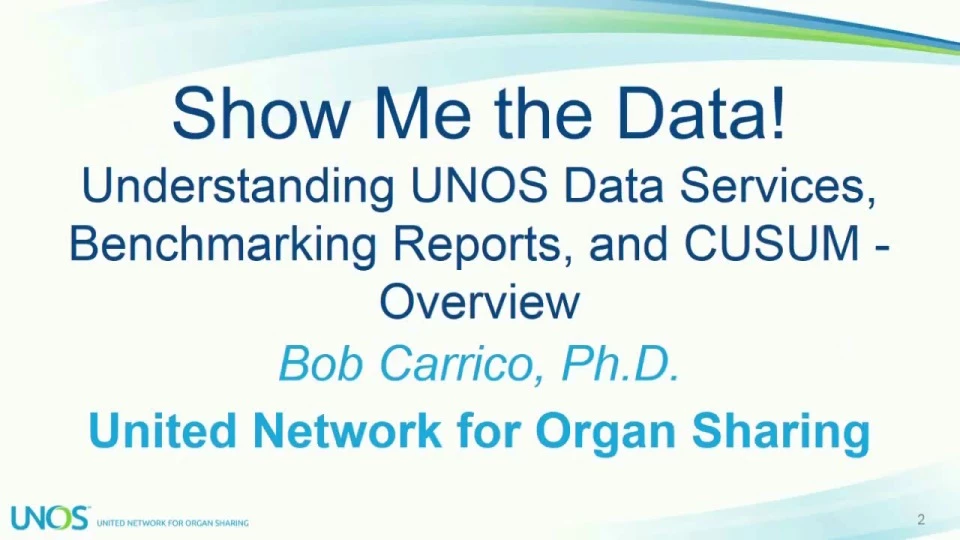 Show Me the Data!
Understanding UNOS Data Services, Benchmarking Reports, and CUSUM - Overview

Bob Carrico, Ph.D.

United Network for Organ Sharing

UNOS UNITED NETWORK FOR ORGAN SHARING

2